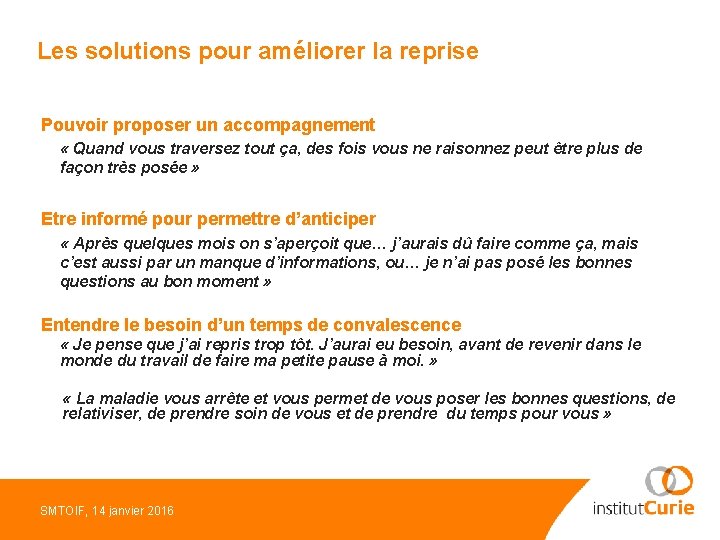 Les solutions pour améliorer la reprise

Pouvoir proposer un accompagnement

« Quand vous traversez tout ça, des fois vous ne raisonnez peut être plus de façon très posée »

Etre informé pour permettre d'anticiper

« Après quelques mois on s'aperçoit que… j'aurais dû faire comme ça, mais c'est aussi par un manque d'informations, ou… je n'ai pas posé les bonnes questions au bon moment »

Entendre le besoin d'un temps de convalescence

« Je pense que j'ai repris trop tôt. J'aurai eu besoin, avant de revenir dans le monde du travail de faire ma petite pause à moi. »

« La maladie vous arrête et vous permet de vous poser les bonnes questions, de relativiser, de prendre soin de vous et de prendre du temps pour vous »

SMTOIF, 14 janvier 2016

institutCurie